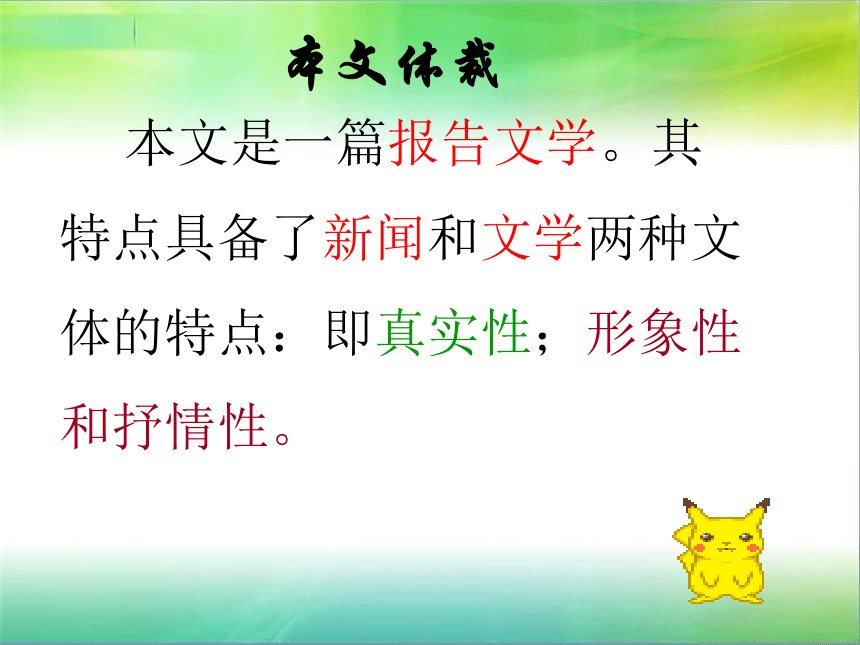 本文体裁

本文是一篇报告文学。其特点具备了新闻和文学两种文体的特点：即真实性；形象性和抒情性。